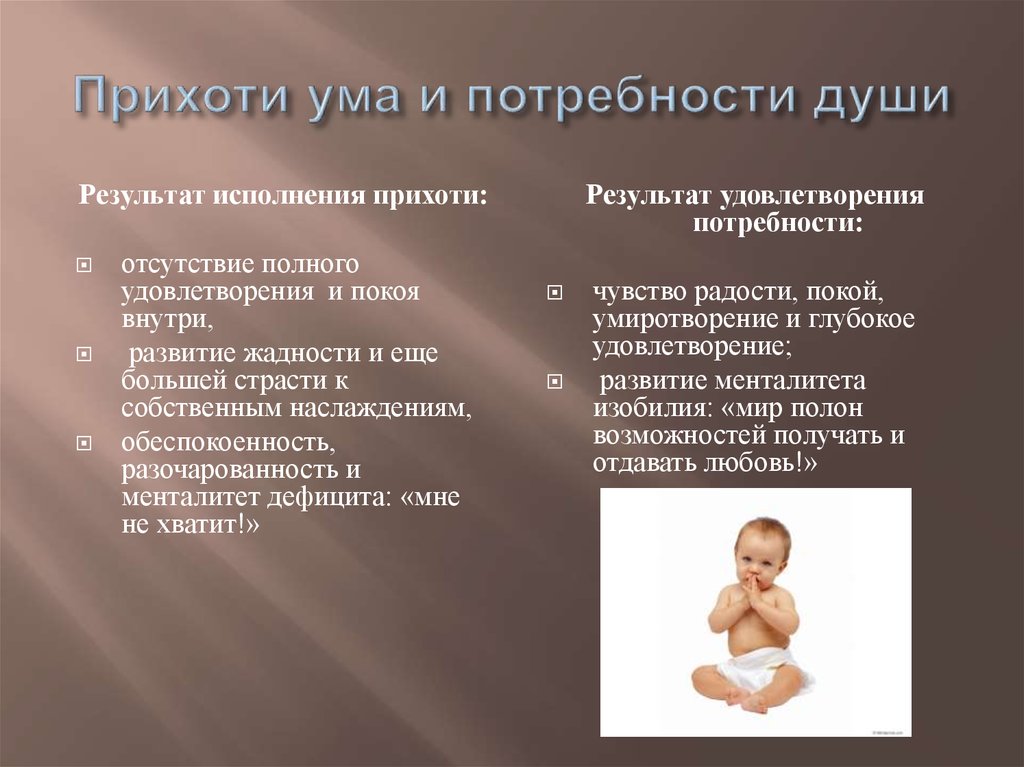 Прихоти ума и потребности души

Результат исполнения прихоти:

отсутствие полного удовлетворения и покоя внутри,

развитие жадности и еще большей страсти к собственным наслаждениям,

обеспокоенность, разочарованность и менталитет дефицита: «мне не хватит!»

Результат удовлетворения потребности:

чувство радости, покой, умиротворение и глубокое удовлетворение;

развитие менталитета изобилия: «мир полон возможностей получать и отдавать любовь!»